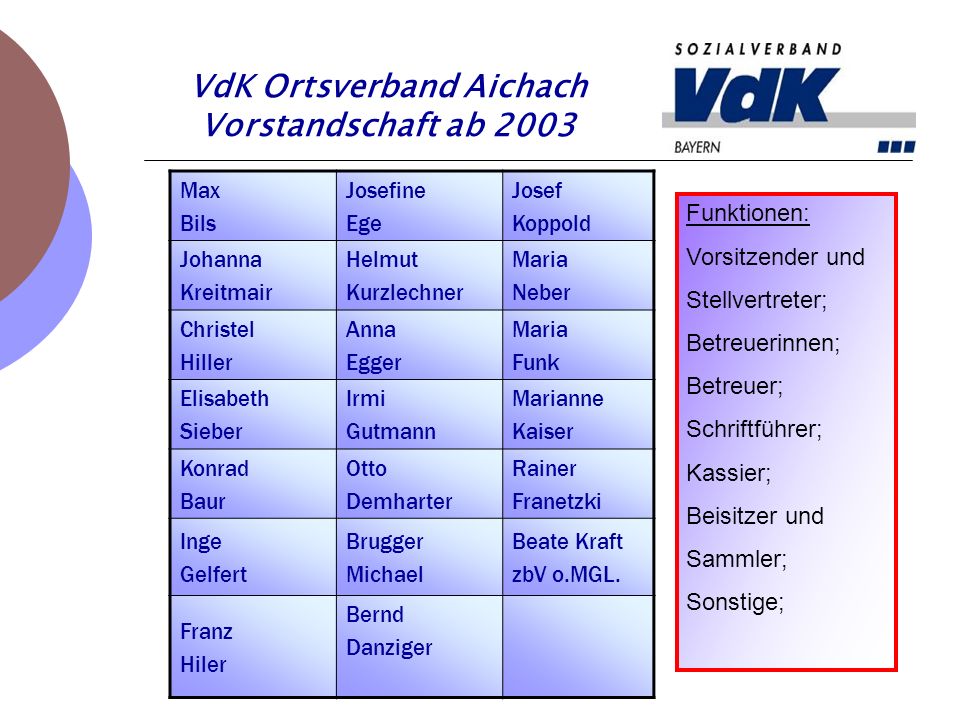 VdK Ortsverband Aichach
Vorstandschaft ab 2003

SOZIALVERBAND
VdK
BAYERN

| Max Bils | Josefine Ege | Josef Koppold |
|---|---|---|
| Johanna Kreitmair | Helmut Kurzlechner | Maria Neber |
| Christel Hiller | Anna Egger | Maria Funk |
| Elisabeth Sieber | Irmi Gutmann | Marianne Kaiser |
| Konrad Baur | Otto Demharter | Rainer Franetzki |
| Inge Gelfert | Brugger Michael | Beate Kraft zbV o.MGL. |
| Franz Hiler | Bernd Danziger | |

Funktionen:
Vorsitzender und Stellvertreter;
Betreuerinnen;
Betreuer;
Schriftführer;
Kassier;
Beisitzer und Sammler;
Sonstige;